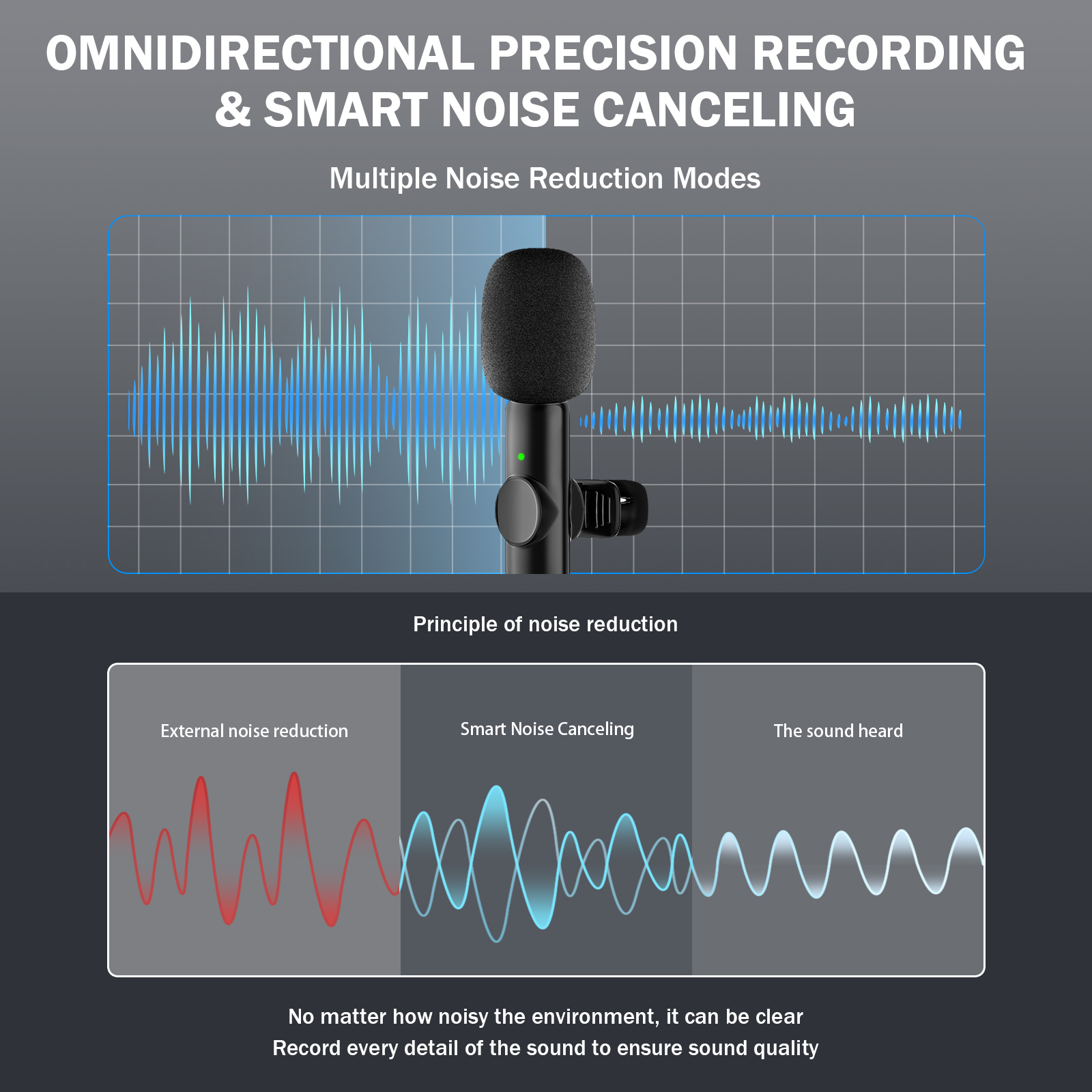 OMNIDIRECTIONAL PRECISION RECORDING & SMART NOISE CANCELING

Multiple Noise Reduction Modes

Principle of noise reduction

External noise reduction

Smart Noise Canceling

The sound heard

No matter how noisy the environment, it can be clear
Record every detail of the sound to ensure sound quality